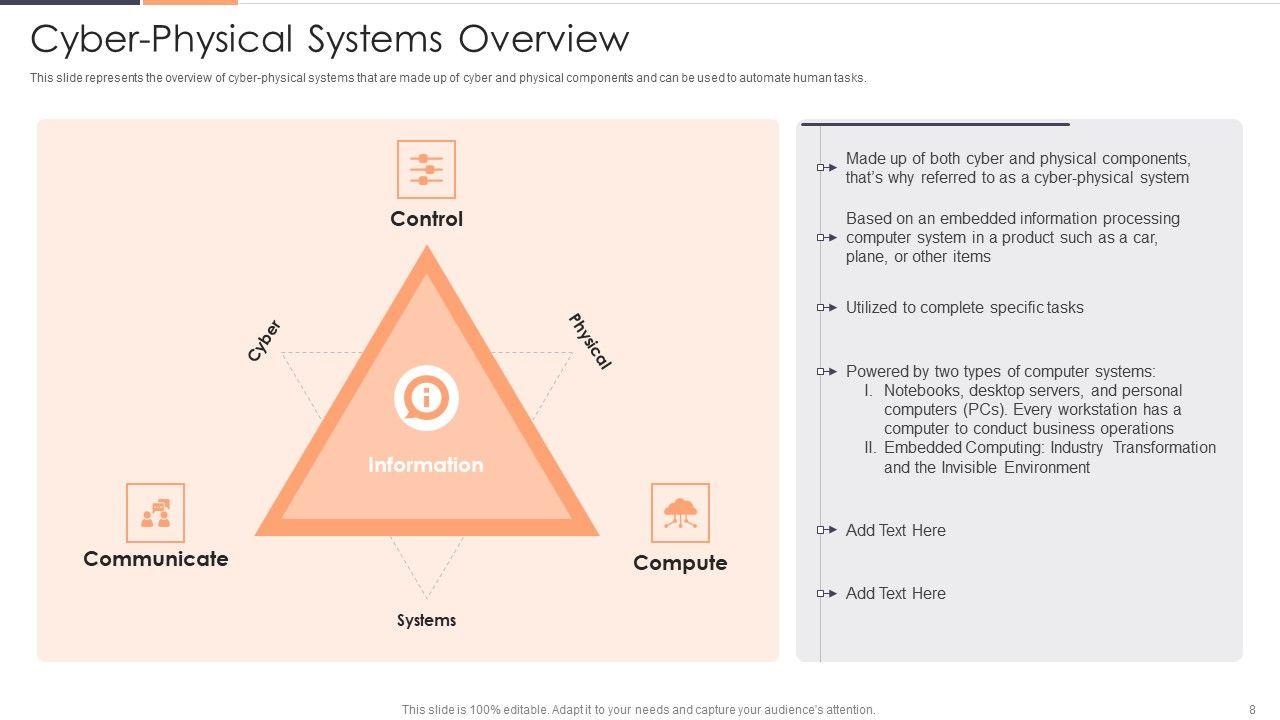 Cyber-Physical Systems Overview

This slide represents the overview of cyber-physical systems that are made up of cyber and physical components and can be used to automate human tasks.

Control

Cyber

Physical

Information

Communicate

Compute

Systems

Made up of both cyber and physical components, that's why referred to as a cyber-physical system

Based on an embedded information processing computer system in a product such as a car, plane, or other items

Utilized to complete specific tasks

Powered by two types of computer systems:
I. Notebooks, desktop servers, and personal computers (PCs). Every workstation has a computer to conduct business operations
II. Embedded Computing: Industry Transformation and the Invisible Environment

Add Text Here

Add Text Here

This slide is 100% editable. Adapt it to your needs and capture your audience's attention.

8